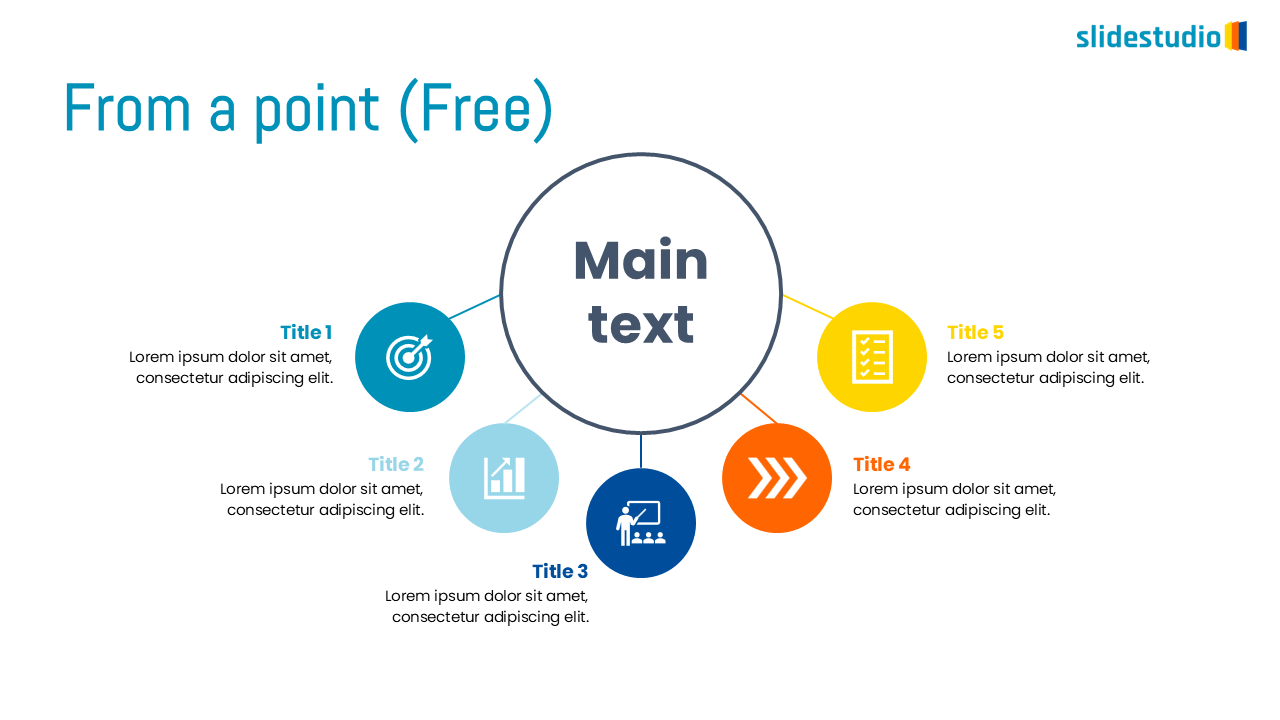 slidestudio

From a point (Free)

Main text

Title 1
Lorem ipsum dolor sit amet, consectetur adipiscing elit.

Title 2
Lorem ipsum dolor sit amet, consectetur adipiscing elit.

Title 3
Lorem ipsum dolor sit amet, consectetur adipiscing elit.

Title 4
Lorem ipsum dolor sit amet, consectetur adipiscing elit.

Title 5
Lorem ipsum dolor sit amet, consectetur adipiscing elit.